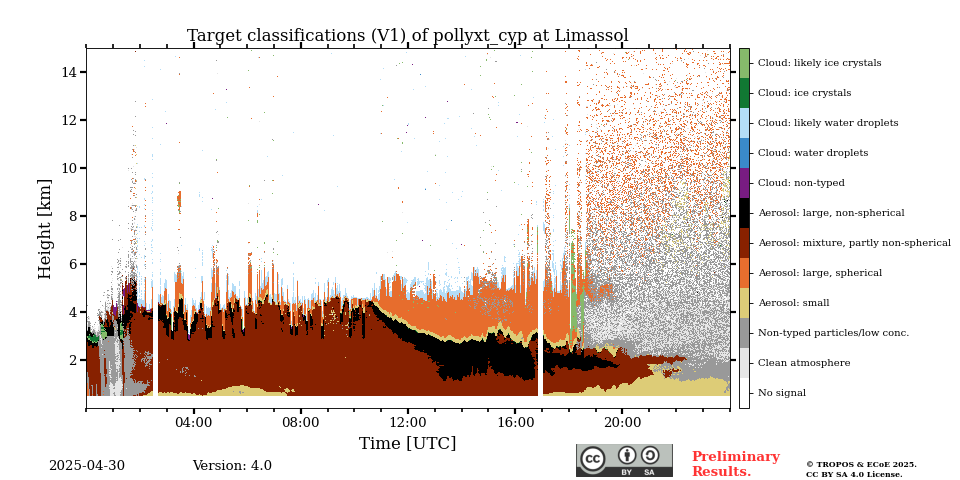 Target classifications (V1) of pollyxt_cyp at Limassol

Height [km]

14
12
10
8
6
4
2

04:00
08:00
12:00
16:00
20:00

Time [UTC]

Cloud: likely ice crystals
Cloud: ice crystals
Cloud: likely water droplets
Cloud: water droplets
Cloud: non-typed
Aerosol: large, non-spherical
Aerosol: mixture, partly non-spherical
Aerosol: large, spherical
Aerosol: small
Non-typed particles/low conc.
Clean atmosphere
No signal

2025-04-30
Version: 4.0

cc BY SA

Preliminary Results.

© TROPOS & ECoE 2025. CC BY SA 4.0 License.